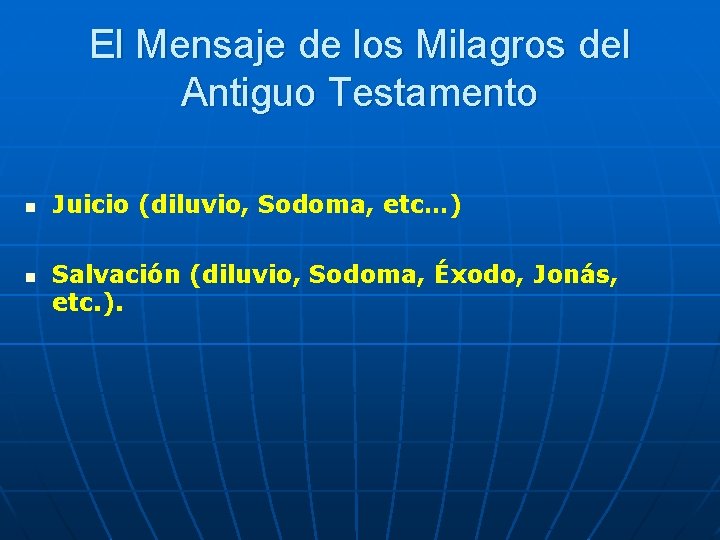 El Mensaje de los Milagros del Antiguo Testamento

- Juicio (diluvio, Sodoma, etc…)
- Salvación (diluvio, Sodoma, Éxodo, Jonás, etc.).